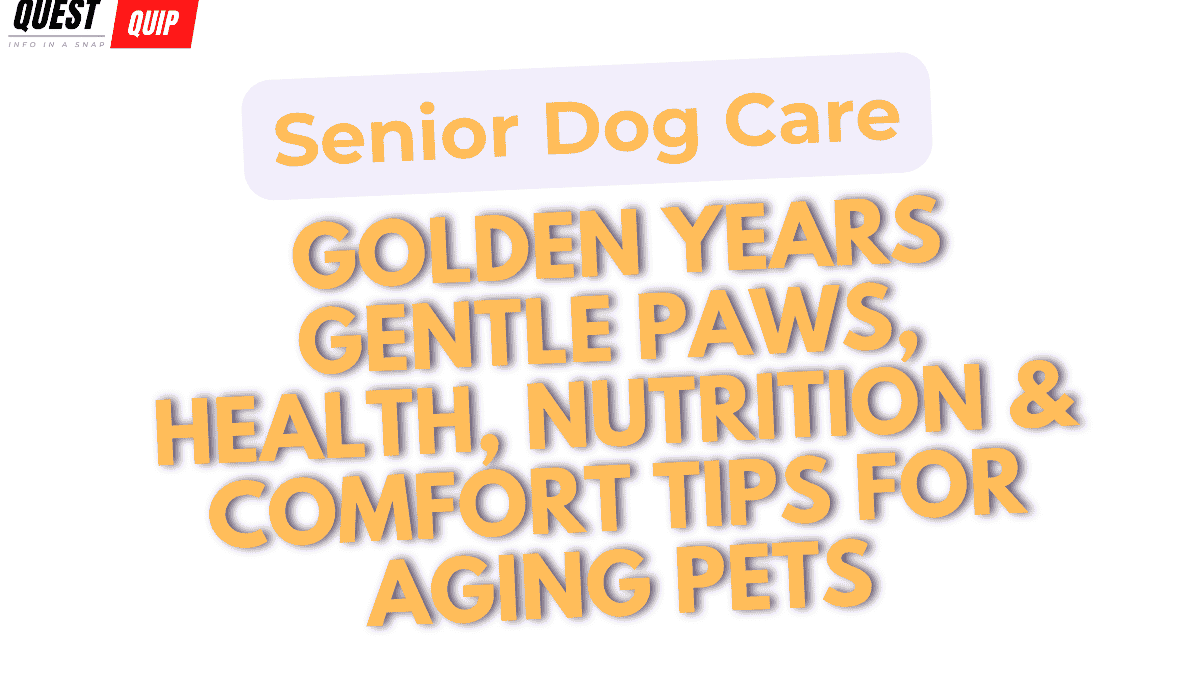 QUEST QUIP
INFO IN A SNAP

Senior Dog Care

GOLDEN YEARS GENTLE PAWS, HEALTH, NUTRITION & COMFORT TIPS FOR AGING PETS